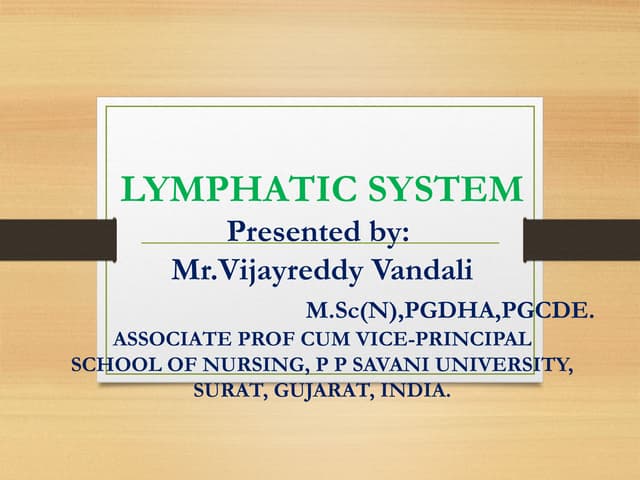 LYMPHATIC SYSTEM

Presented by:

Mr.Vijayreddy Vandali

M.Sc(N),PGDHA,PGCDE.

ASSOCIATE PROF CUM VICE-PRINCIPAL
SCHOOL OF NURSING, P P SAVANI UNIVERSITY, SURAT, GUJARAT, INDIA.